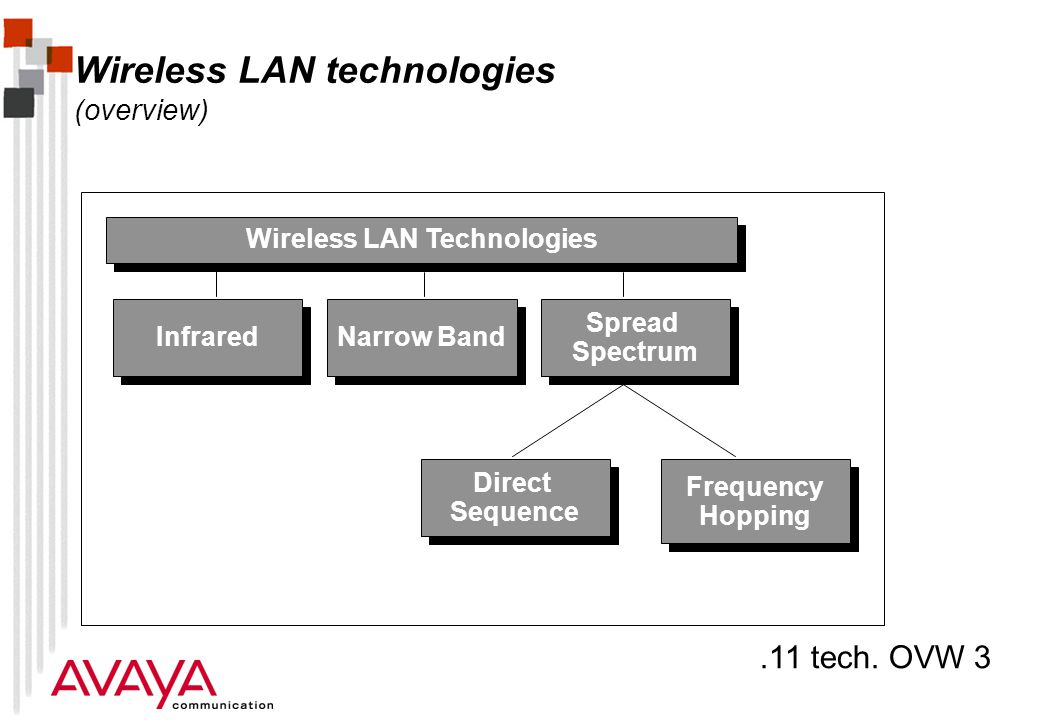 Wireless LAN technologies
(overview)

Wireless LAN Technologies

Infrared

Narrow Band

Spread Spectrum

Direct Sequence

Frequency Hopping

.11 tech. OVW 3

AVAYA
communication